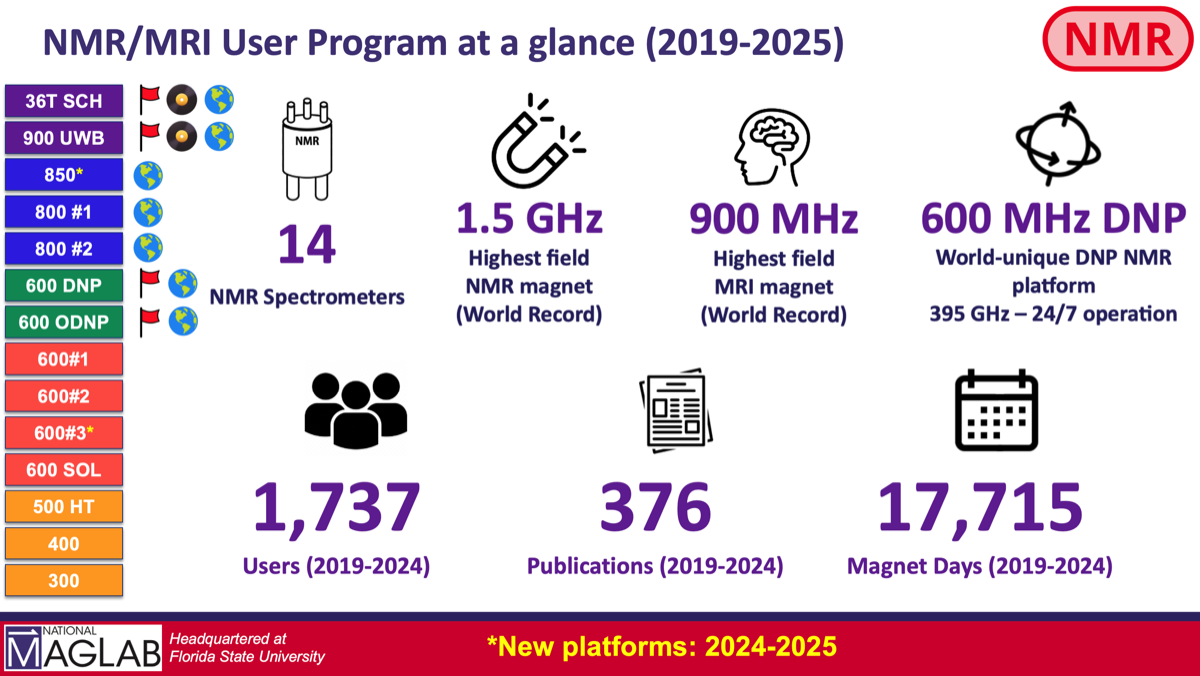 NMR/MRI User Program at a glance (2019-2025)

NMR

36T SCH
900 UWB
850*
800 #1
800 #2
600 DNP
600 ODNP
600#1
600#2
600#3*
600 SOL
500 HT
400
300

NMR

14
NMR Spectrometers

1.5 GHz
Highest field NMR magnet (World Record)

900 MHz
Highest field MRI magnet (World Record)

600 MHz DNP
World-unique DNP NMR platform
395 GHz – 24/7 operation

1,737
Users (2019-2024)

376
Publications (2019-2024)

17,715
Magnet Days (2019-2024)

NATIONAL MAGLAB Headquartered at Florida State University

*New platforms: 2024-2025